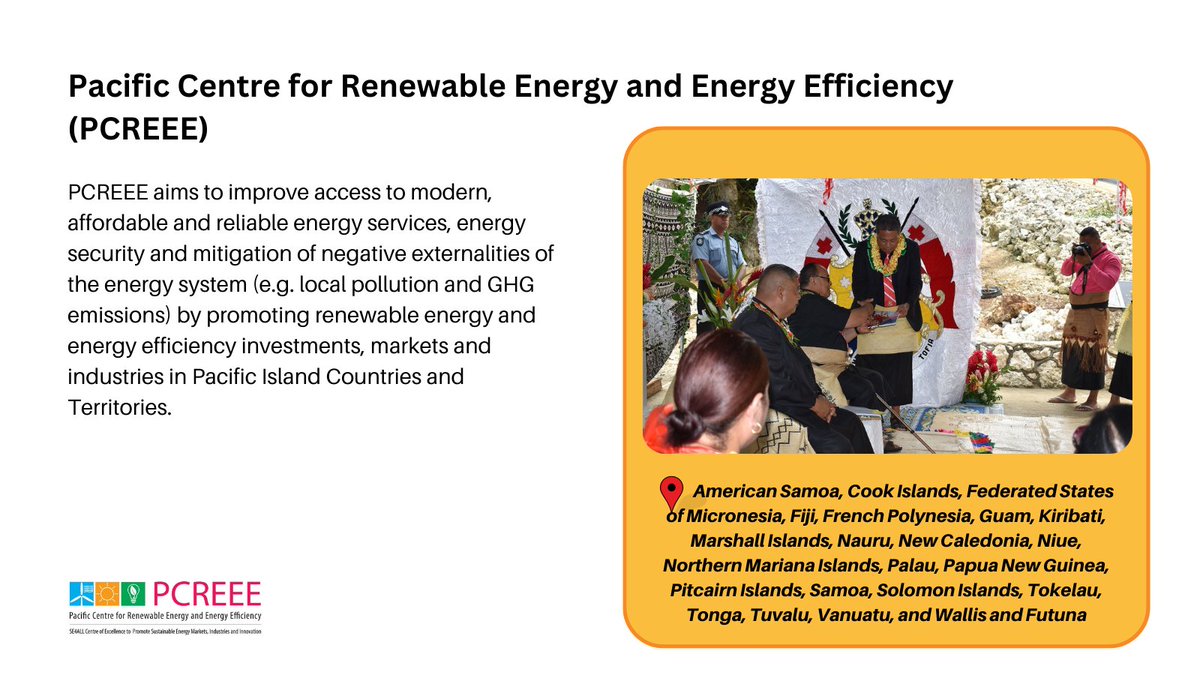 Pacific Centre for Renewable Energy and Energy Efficiency (PCREEE)

PCREEE aims to improve access to modern, affordable and reliable energy services, energy security and mitigation of negative externalities of the energy system (e.g. local pollution and GHG emissions) by promoting renewable energy and energy efficiency investments, markets and industries in Pacific Island Countries and Territories.

American Samoa, Cook Islands, Federated States of Micronesia, Fiji, French Polynesia, Guam, Kiribati, Marshall Islands, Nauru, New Caledonia, Niue, Northern Mariana Islands, Palau, Papua New Guinea, Pitcairn Islands, Samoa, Solomon Islands, Tokelau, Tonga, Tuvalu, Vanuatu, and Wallis and Futuna

PCREEE
Pacific Centre for Renewable Energy and Energy Efficiency
SE4ALL Centre of Excellence to Promote Sustainable Energy Markets, Industries and Innovation